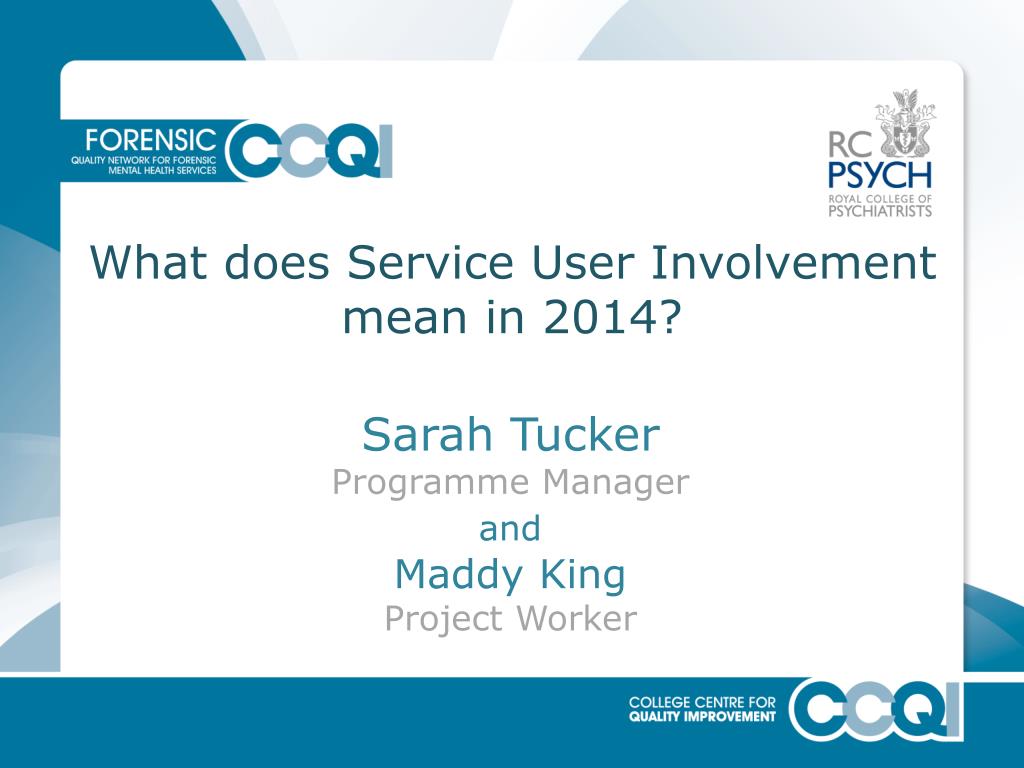 FORENSIC
QUALITY NETWORK FOR FORENSIC MENTAL HEALTH SERVICES
CCQI

RC PSYCH
ROYAL COLLEGE OF PSYCHIATRISTS

What does Service User Involvement mean in 2014?

Sarah Tucker
Programme Manager
and
Maddy King
Project Worker

COLLEGE CENTRE FOR QUALITY IMPROVEMENT
CCQI